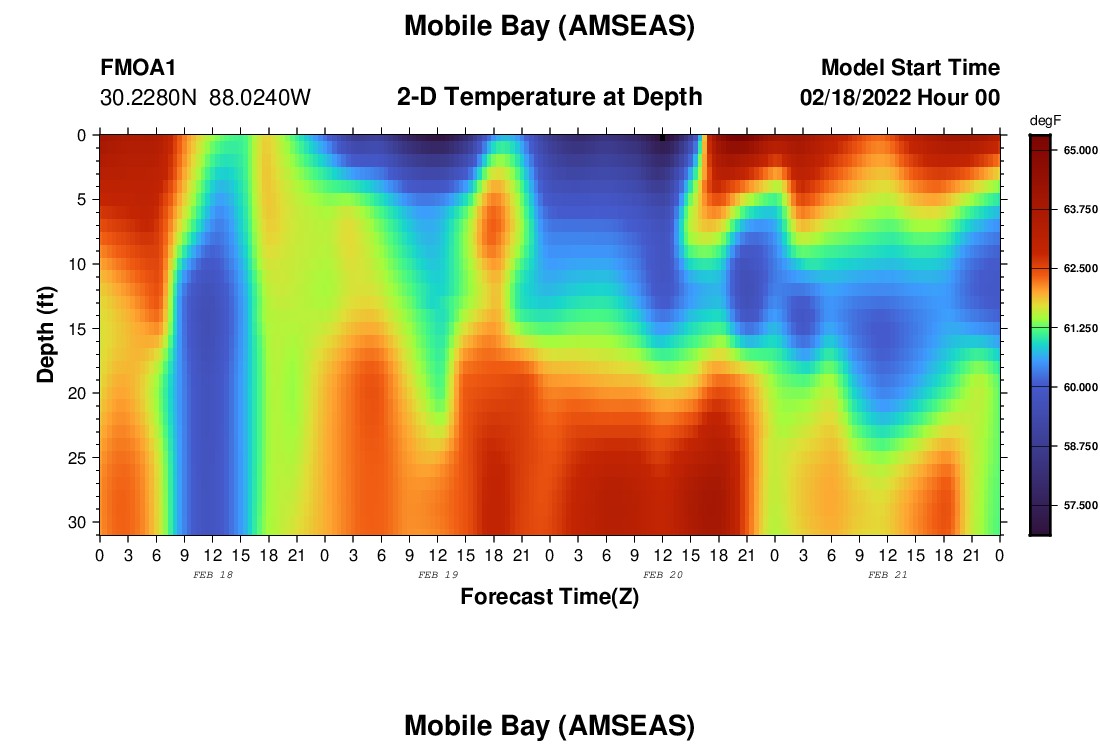 Mobile Bay (AMSEAS)

FMOA1
30.2280N 88.0240W

2-D Temperature at Depth

Model Start Time
02/18/2022 Hour 00

degF
65.000
63.750
62.500
61.250
60.000
58.750
57.500

Depth (ft)
0
5
10
15
20
25
30

0 3 6 9 12 15 18 21 0 3 6 9 12 15 18 21 0 3 6 9 12 15 18 21 0 3 6 9 12 15 18 21 0
FEB 18 FEB 19 FEB 20 FEB 21

Forecast Time(Z)

Mobile Bay (AMSEAS)